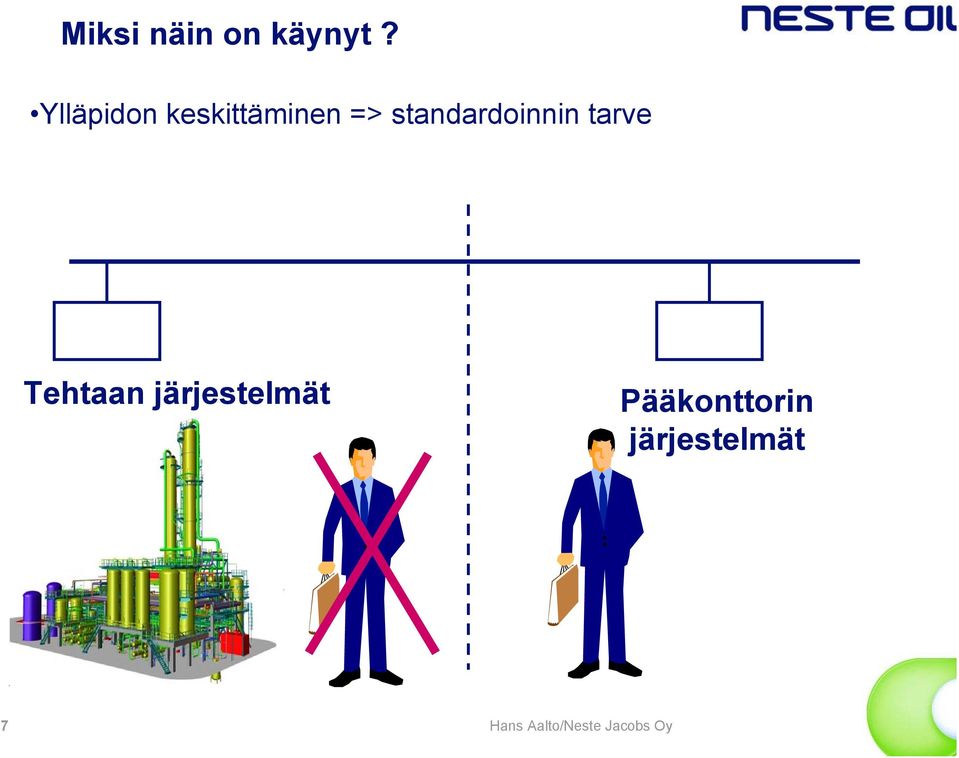 Miksi näin on käynyt ?

NESTE OIL

•Ylläpidon keskittäminen => standardoinnin tarve

Tehtaan järjestelmät

Pääkonttorin järjestelmät

7

Hans Aalto/Neste Jacobs Oy